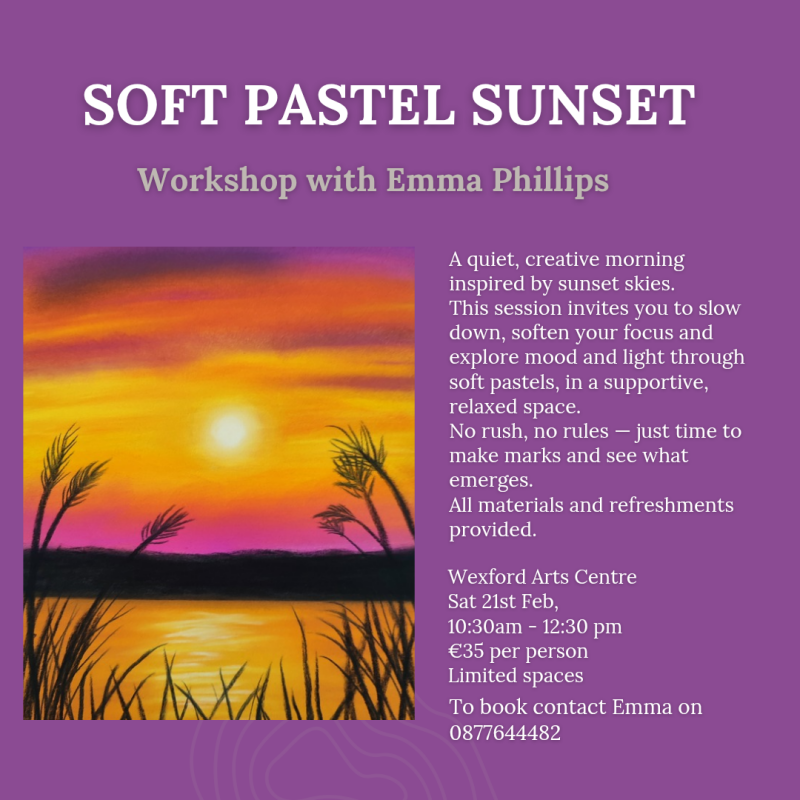 SOFT PASTEL SUNSET

Workshop with Emma Phillips

A quiet, creative morning inspired by sunset skies.
This session invites you to slow down, soften your focus and explore mood and light through soft pastels, in a supportive, relaxed space.
No rush, no rules — just time to make marks and see what emerges.
All materials and refreshments provided.

Wexford Arts Centre
Sat 21st Feb,
10:30am - 12:30 pm
€35 per person
Limited spaces

To book contact Emma on 0877644482